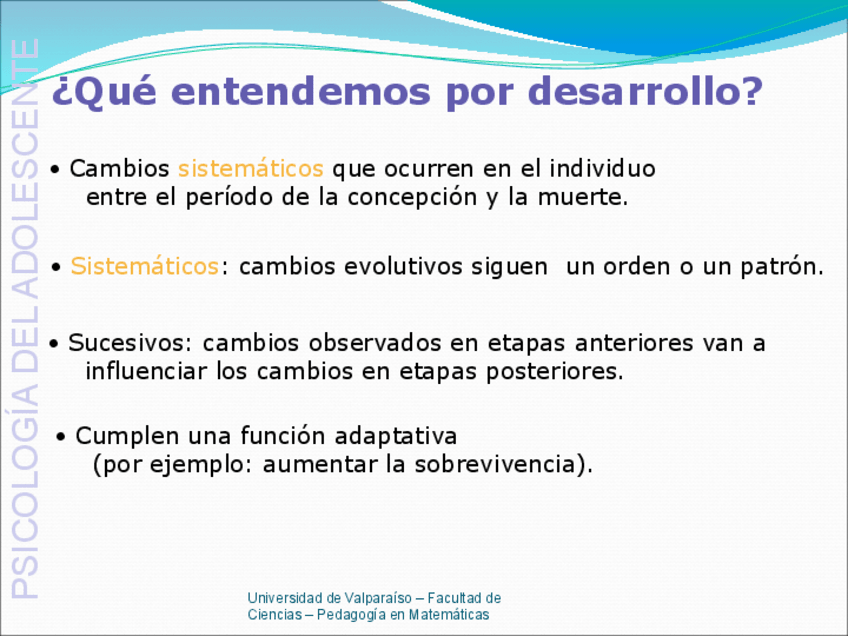 PSICOLOGÍA DEL ADOLESCENTE

¿Qué entendemos por desarrollo?

• Cambios sistemáticos que ocurren en el individuo entre el período de la concepción y la muerte.

• Sistemáticos: cambios evolutivos siguen un orden o un patrón.

• Sucesivos: cambios observados en etapas anteriores van a influenciar los cambios en etapas posteriores.

• Cumplen una función adaptativa (por ejemplo: aumentar la sobrevivencia).

Universidad de Valparaíso – Facultad de Ciencias – Pedagogía en Matemáticas